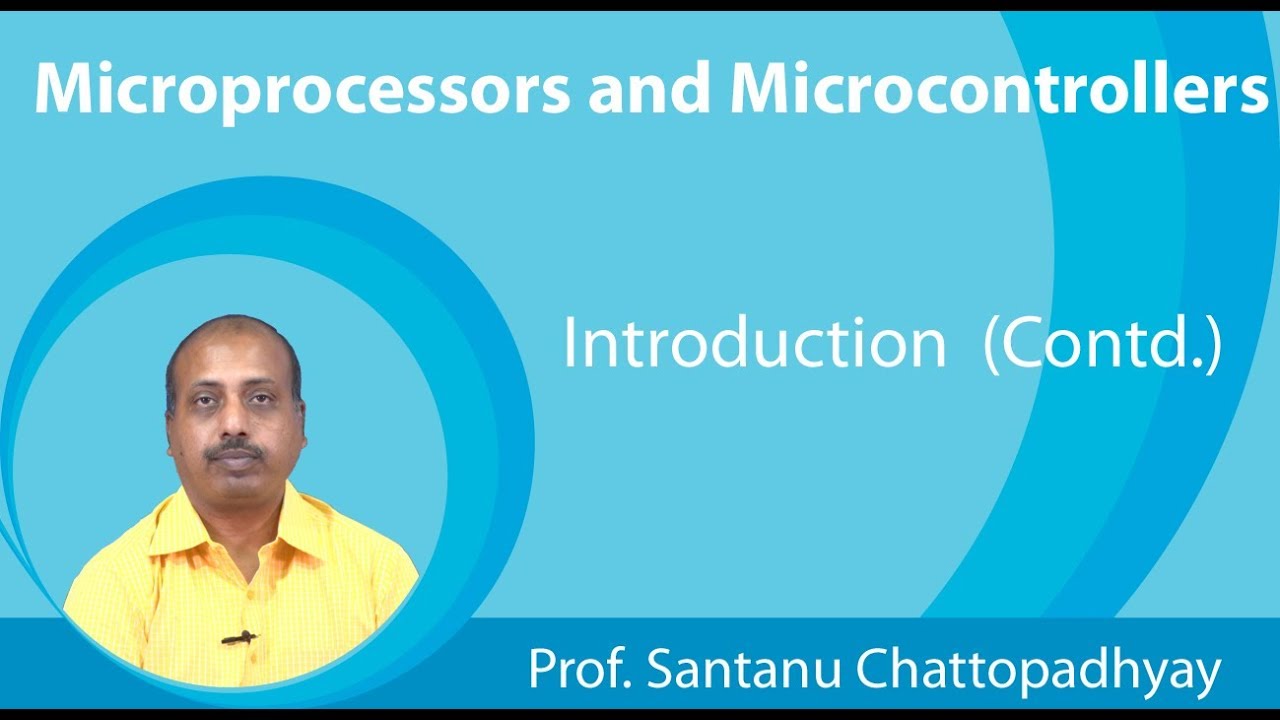 Microprocessors and Microcontrollers

Introduction (Contd.)

Prof. Santanu Chattopadhyay